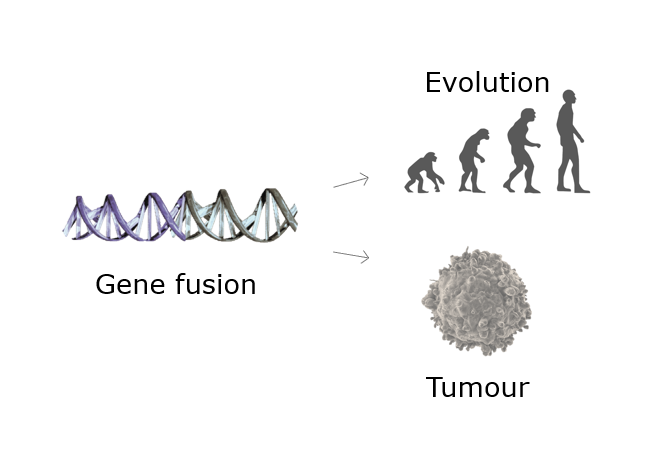 Evolution

Gene fusion

Tumour